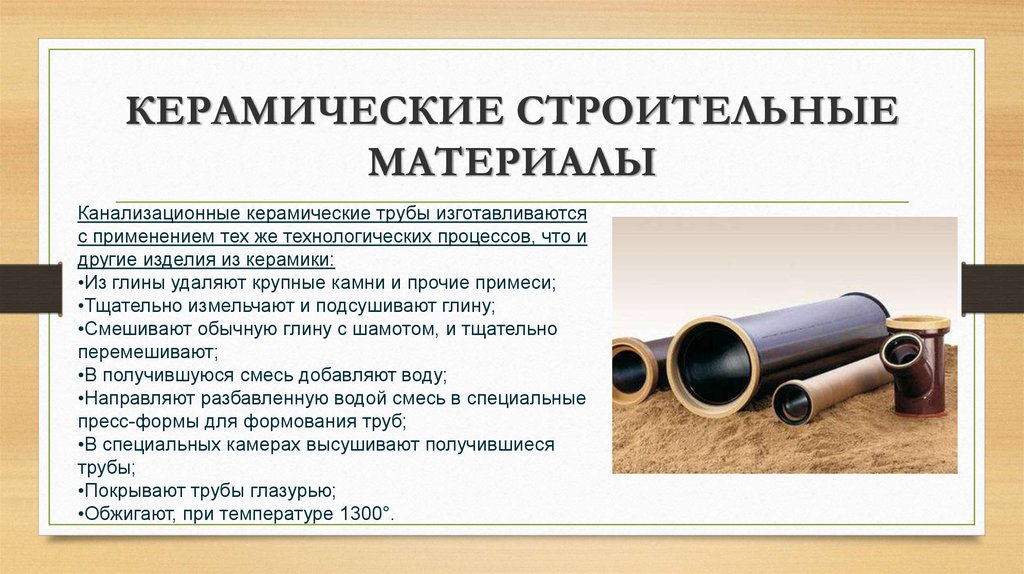 КЕРАМИЧЕСКИЕ СТРОИТЕЛЬНЫЕ МАТЕРИАЛЫ

Канализационные керамические трубы изготавливаются с применением тех же технологических процессов, что и другие изделия из керамики:
•Из глины удаляют крупные камни и прочие примеси;
•Тщательно измельчают и подсушивают глину;
•Смешивают обычную глину с шамотом, и тщательно перемешивают;
•В получившуюся смесь добавляют воду;
•Направляют разбавленную водой смесь в специальные пресс-формы для формования труб;
•В специальных камерах высушивают получившиеся трубы;
•Покрывают трубы глазурью;
•Обжигают, при температуре 1300°.